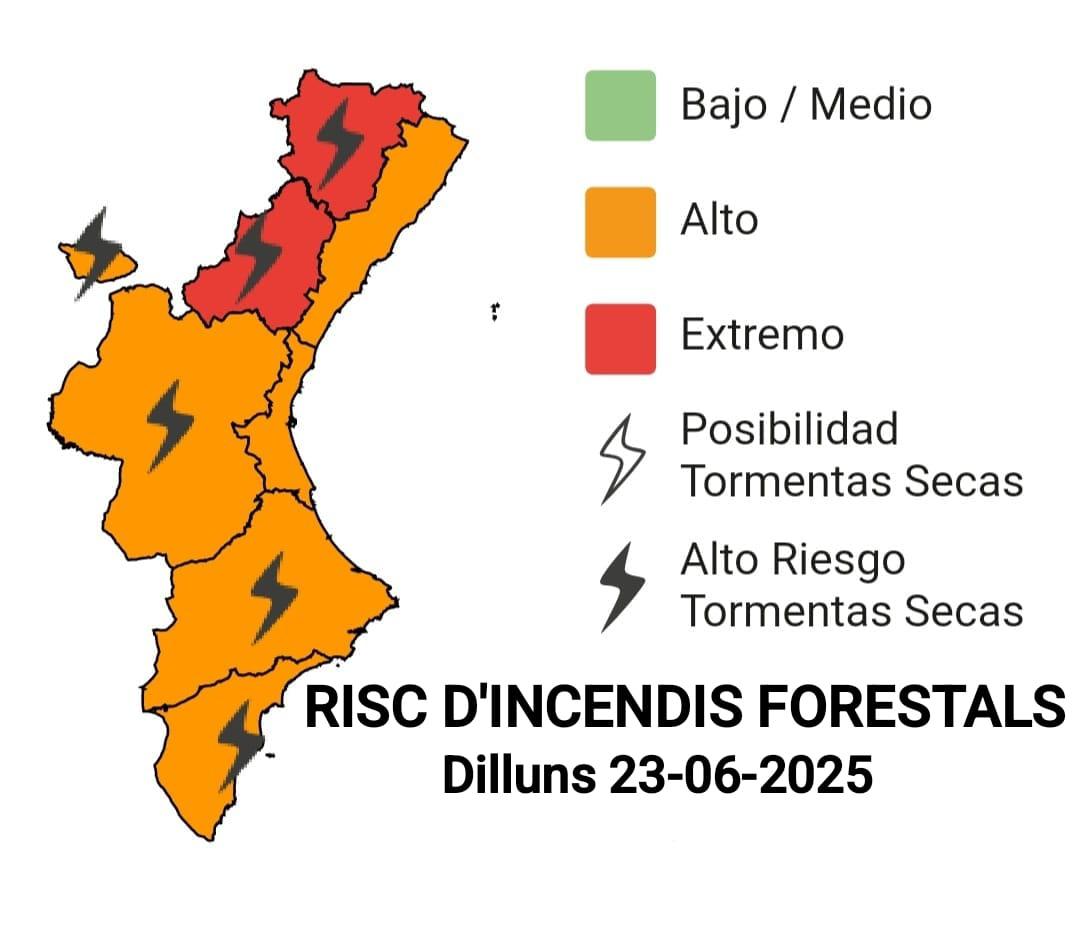 Bajo / Medio

Alto

Extremo

Posibilidad Tormentas Secas

Alto Riesgo Tormentas Secas

RISC D'INCENDIS FORESTALS
Dilluns 23-06-2025